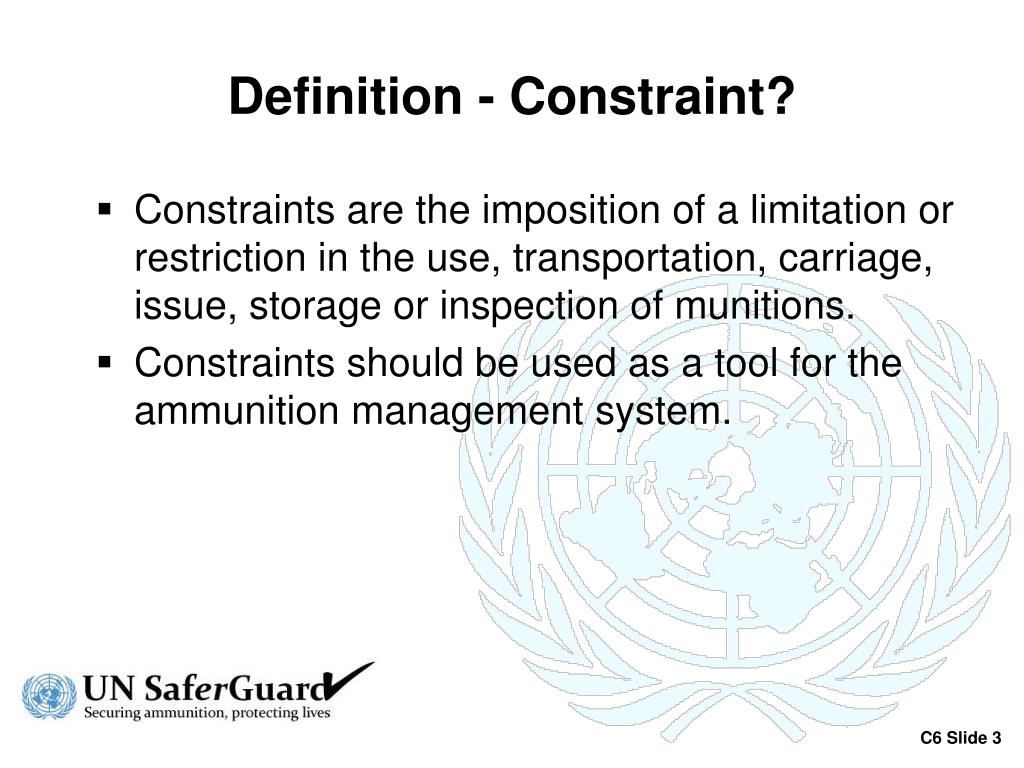 Definition - Constraint?

▪ Constraints are the imposition of a limitation or restriction in the use, transportation, carriage, issue, storage or inspection of munitions.

▪ Constraints should be used as a tool for the ammunition management system.

UN SaferGuard
Securing ammunition, protecting lives

C6 Slide 3